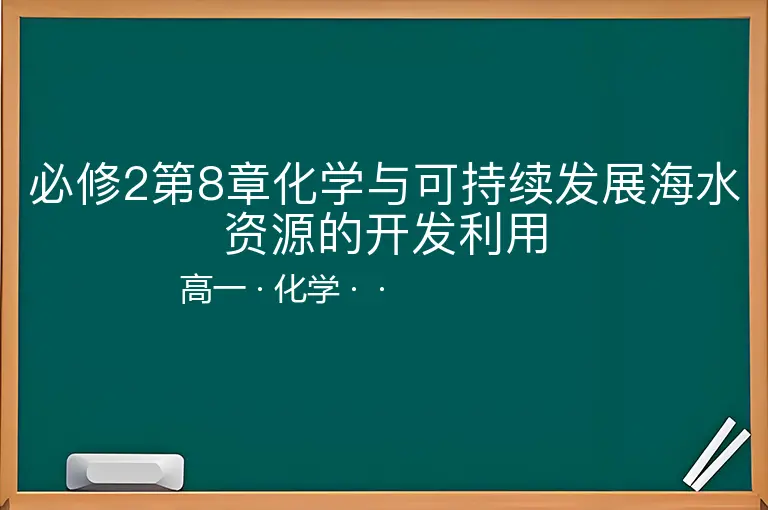 必修2第8章化学与可持续发展海水资源的开发利用

高一 · 化学 · ·